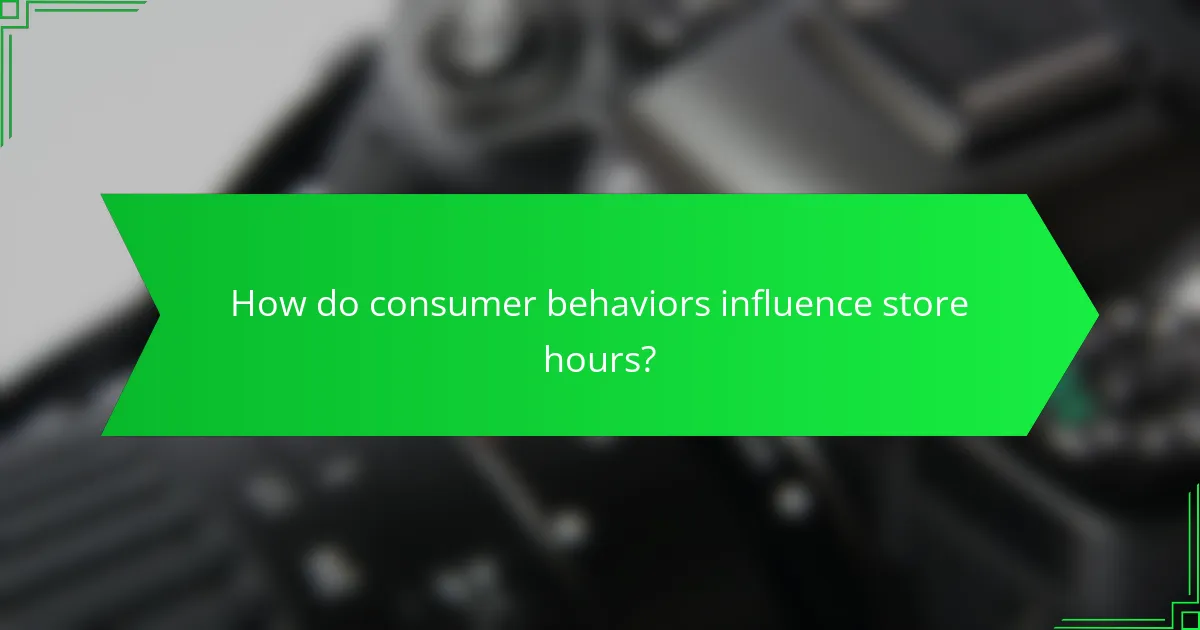 How do consumer behaviors influence store hours?